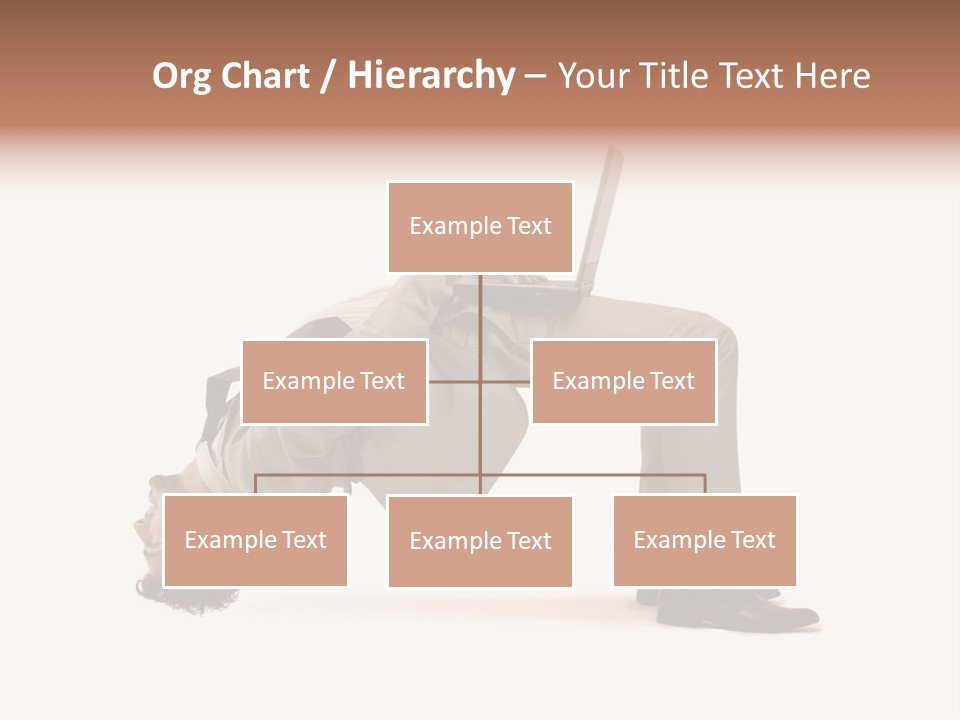 Org Chart / Hierarchy – Your Title Text Here

Example Text

Example Text

Example Text

Example Text

Example Text

Example Text